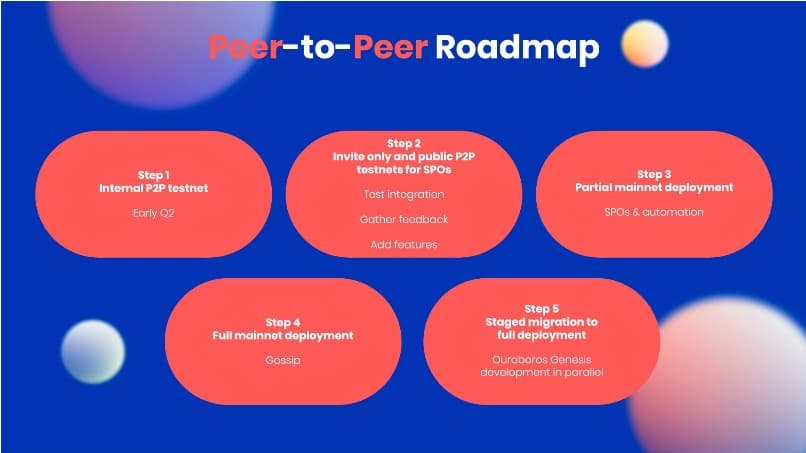 Peer-to-Peer Roadmap

Step 1
Internal P2P testnet

Early Q2

Step 2
Invite only and public P2P testnets for SPOs

Test integration

Gather feedback

Add features

Step 3
Partial mainnet deployment

SPOs & automation

Step 4
Full mainnet deployment

Gossip

Step 5
Staged migration to full deployment

Ouroboros Genesis development in parallel